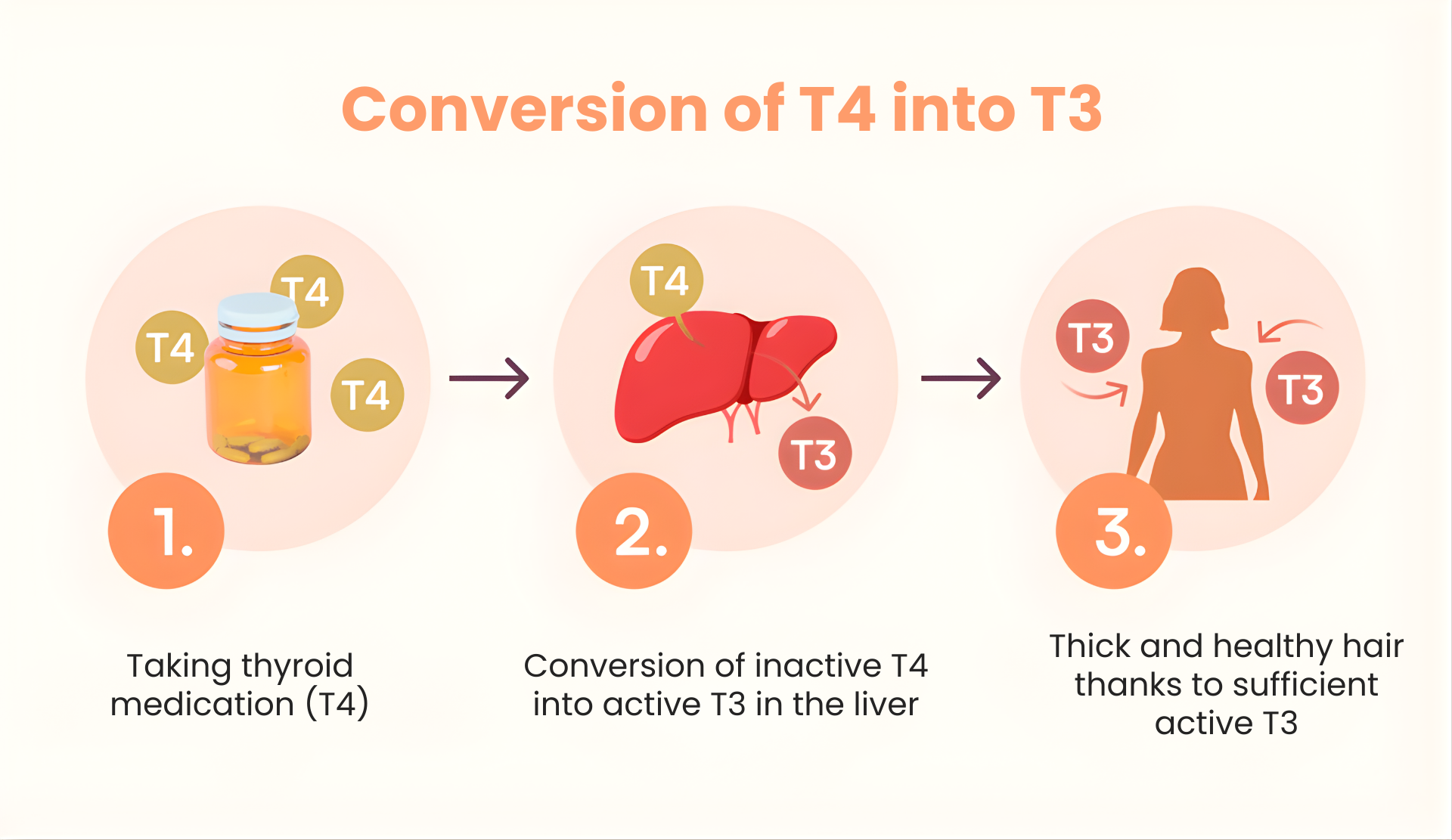 Conversion of T4 into T3

T4
T4
T4

1.

Taking thyroid medication (T4)

T4
T3

2.

Conversion of inactive T4 into active T3 in the liver

T3
T3

3.

Thick and healthy hair thanks to sufficient active T3